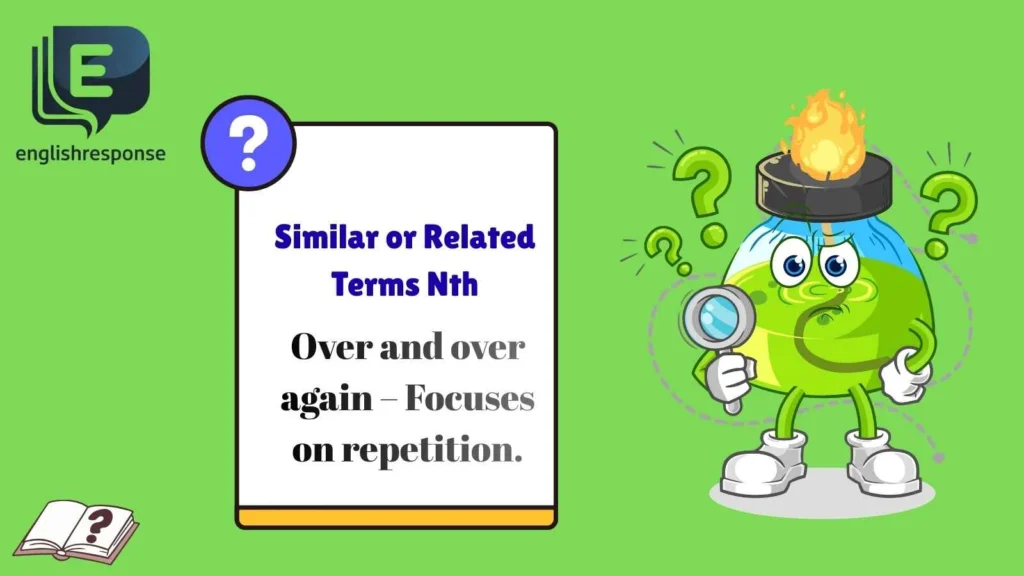 E
englishresponse

?

Similar or Related Terms Nth

Over and over again – Focuses on repetition.

?
?
?
?